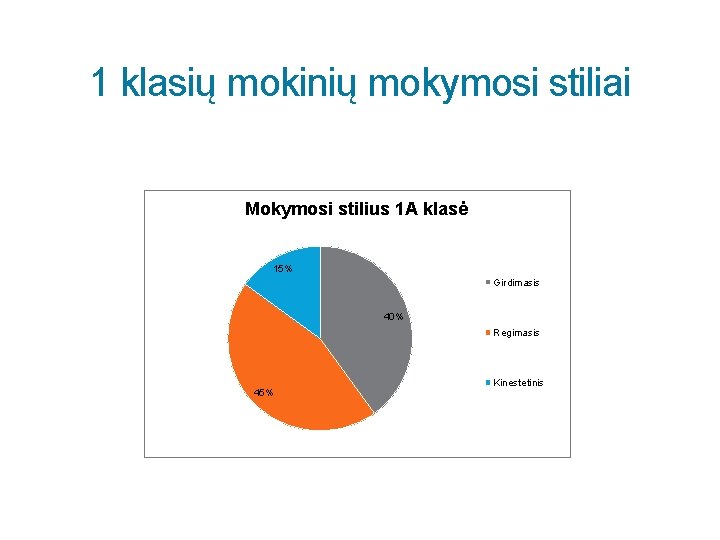 1 klasių mokinių mokymosi stiliai

Mokymosi stilius 1A klasė

15%

40%

45%

Girdimasis

Regimasis

Kinestetinis